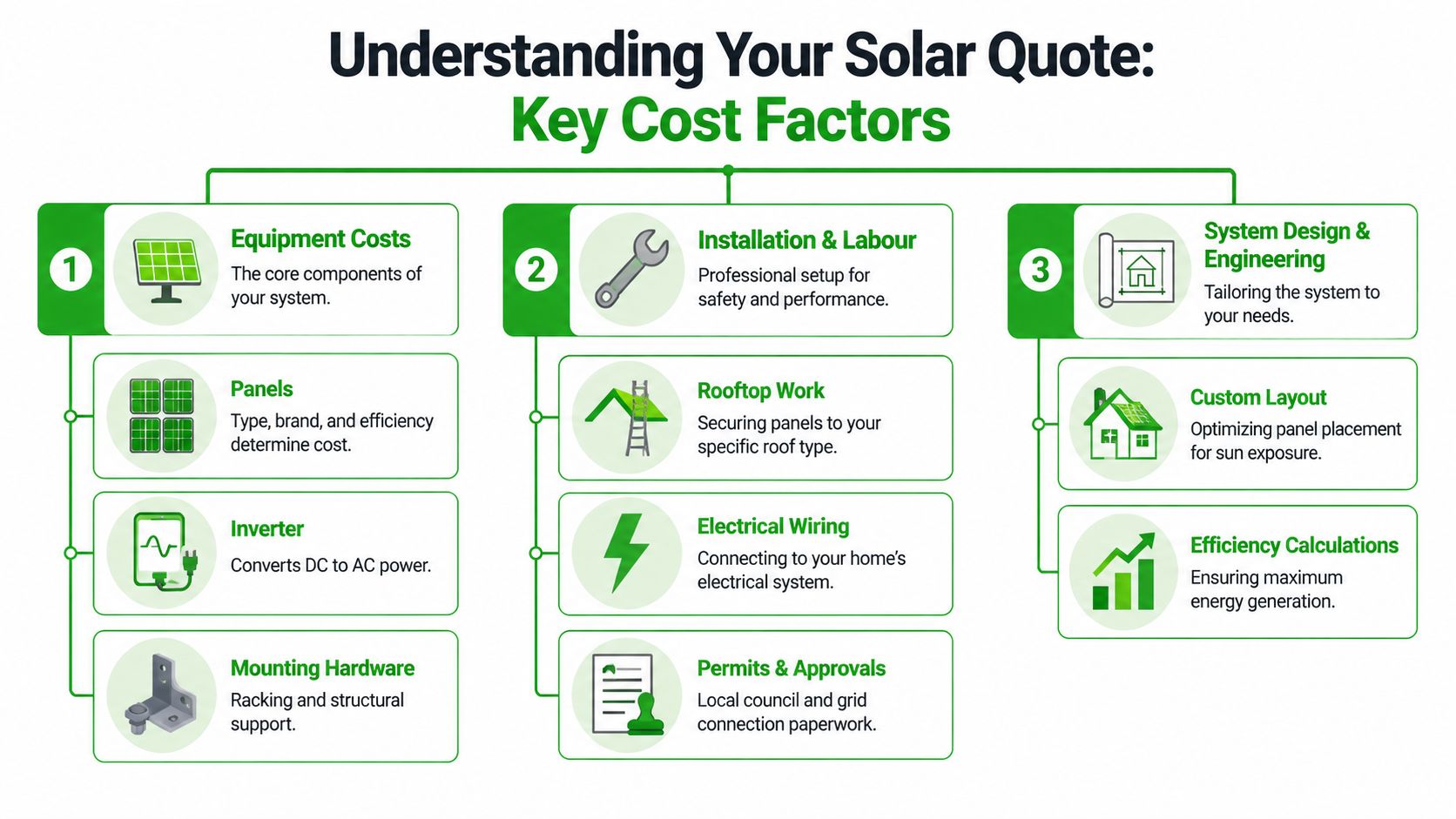 Understanding Your Solar Quote:
Key Cost Factors

1

Equipment Costs
The core components of your system.

Panels
Type, brand, and efficiency determine cost.

Inverter
Converts DC to AC power.

Mounting Hardware
Racking and structural support.

2

Installation & Labour
Professional setup for safety and performance.

Rooftop Work
Securing panels to your specific roof type.

Electrical Wiring
Connecting to your home's electrical system.

Permits & Approvals
Local council and grid connection paperwork.

3

System Design & Engineering
Tailoring the system to your needs.

Custom Layout
Optimizing panel placement for sun exposure.

Efficiency Calculations
Ensuring maximum energy generation.